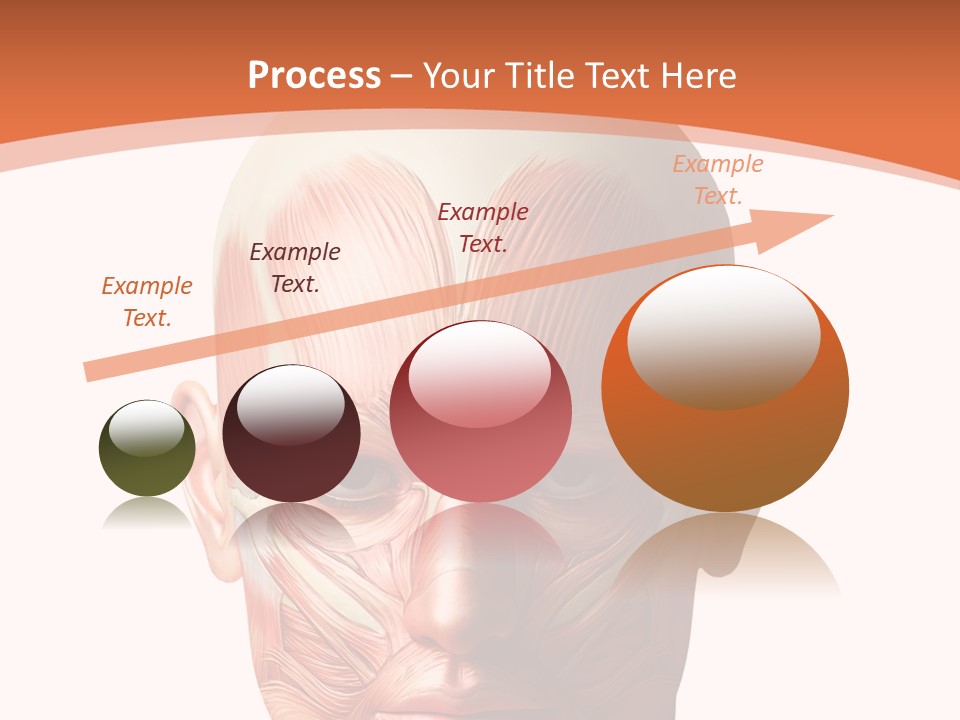 Process – Your Title Text Here

Example Text.

Example Text.

Example Text.

Example Text.